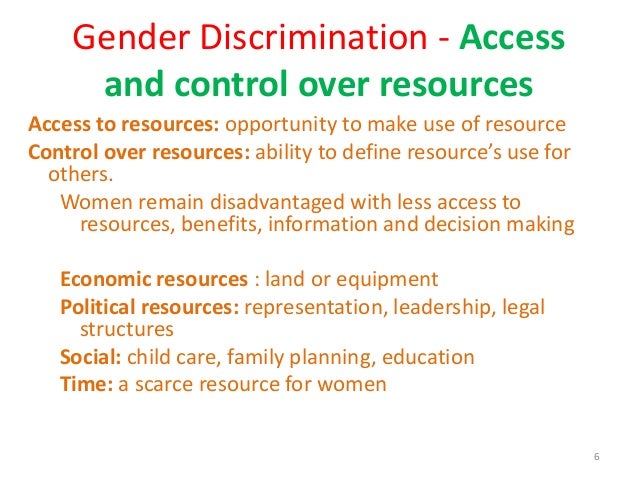 Gender Discrimination - Access and control over resources

Access to resources: opportunity to make use of resource

Control over resources: ability to define resource's use for others.

Women remain disadvantaged with less access to resources, benefits, information and decision making

Economic resources : land or equipment

Political resources: representation, leadership, legal structures

Social: child care, family planning, education

Time: a scarce resource for women

6